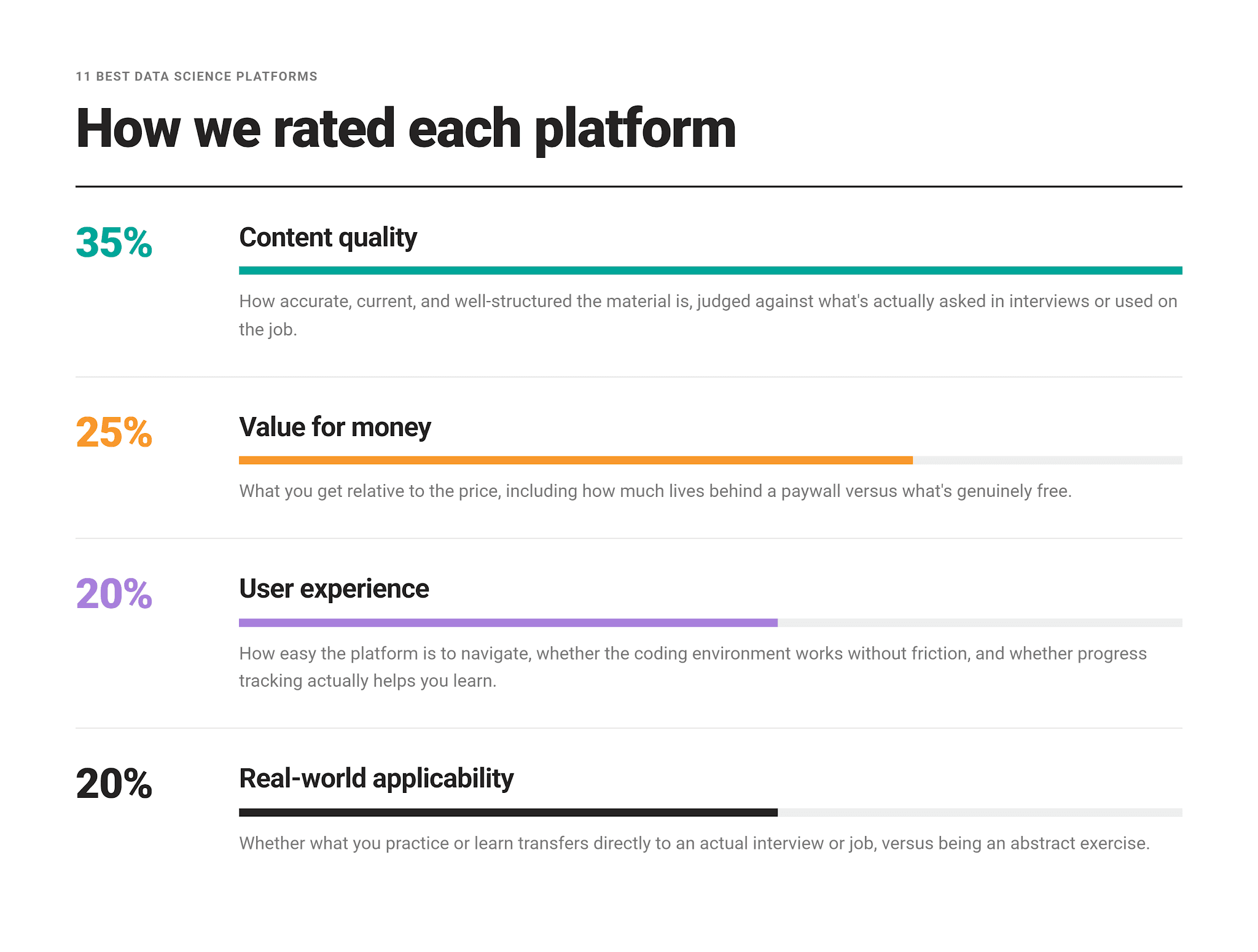 11 BEST DATA SCIENCE PLATFORMS

How we rated each platform

35%

Content quality

How accurate, current, and well-structured the material is, judged against what's actually asked in interviews or used on the job.

25%

Value for money

What you get relative to the price, including how much lives behind a paywall versus what's genuinely free.

20%

User experience

How easy the platform is to navigate, whether the coding environment works without friction, and whether progress tracking actually helps you learn.

20%

Real-world applicability

Whether what you practice or learn transfers directly to an actual interview or job, versus being an abstract exercise.